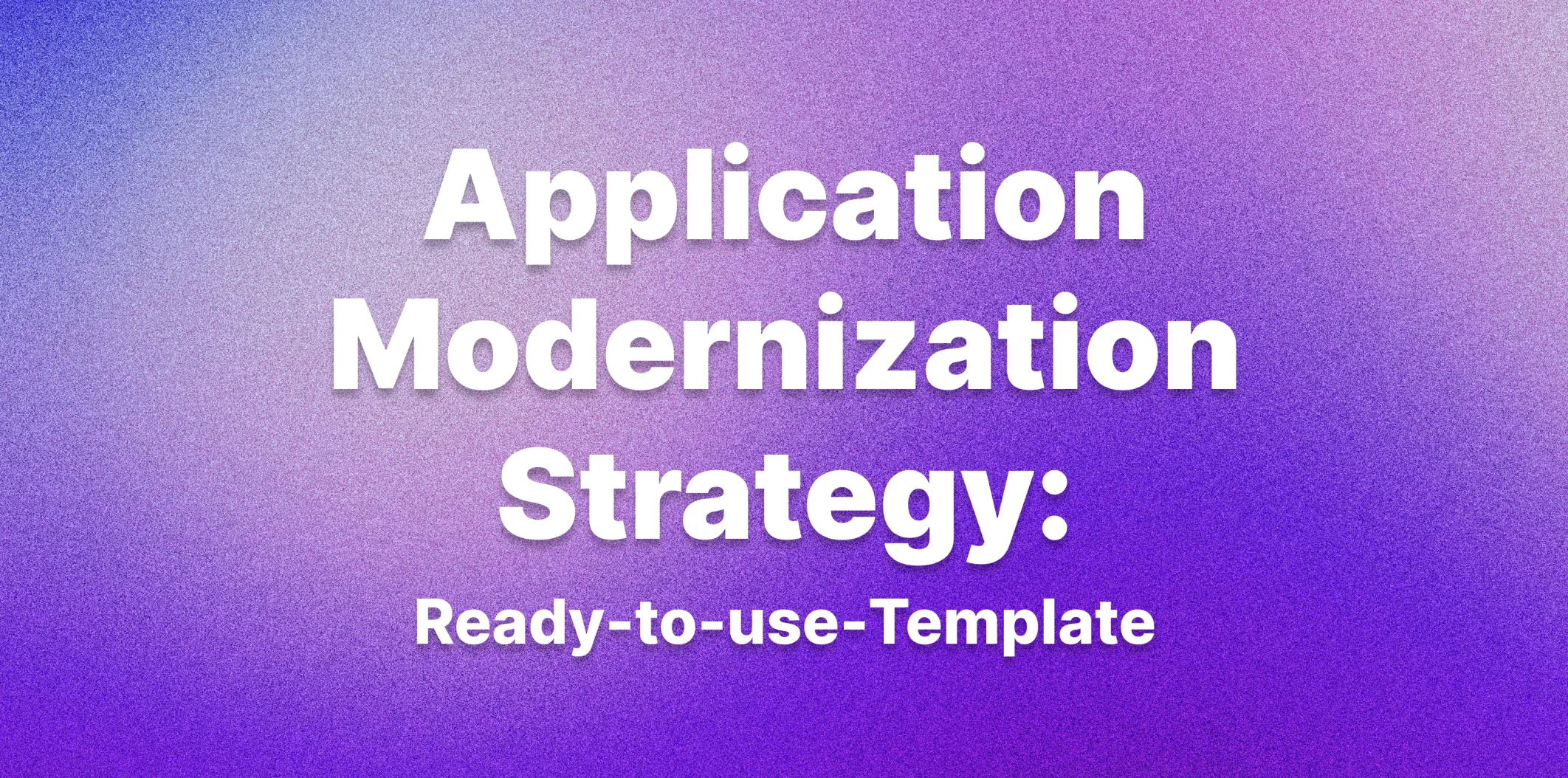 Application Modernization Strategy:

Ready-to-use-Template